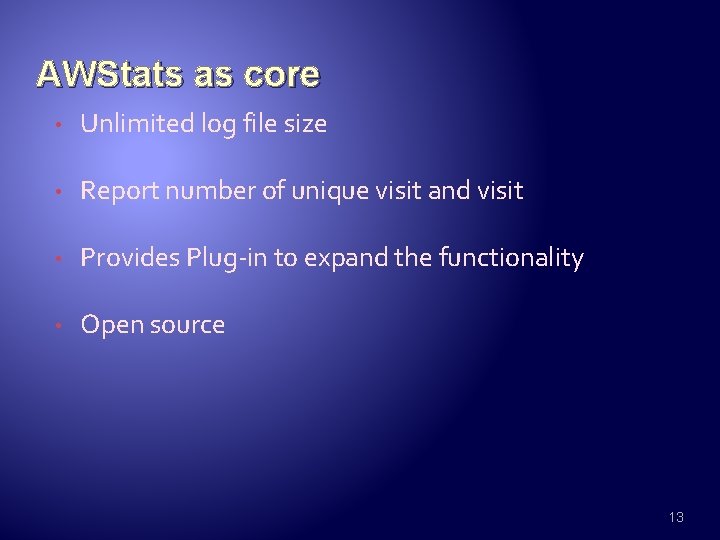 AWStats as core

• Unlimited log file size

• Report number of unique visit and visit

• Provides Plug-in to expand the functionality

• Open source

13